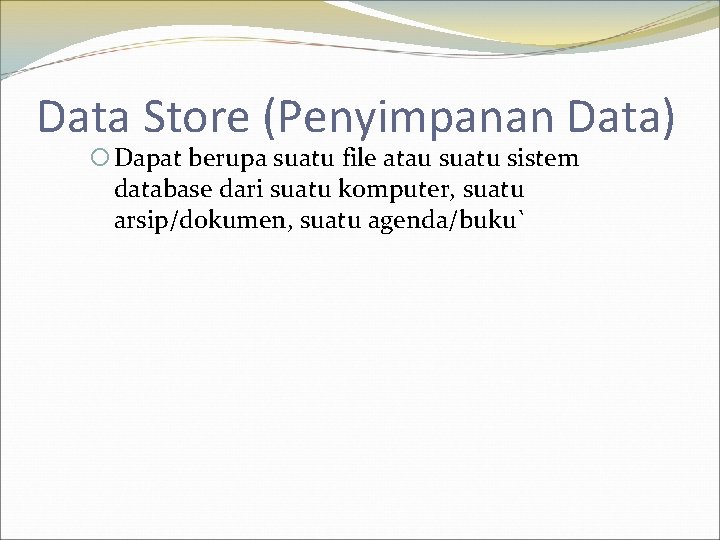 Data Store (Penyimpanan Data)

Dapat berupa suatu file atau suatu sistem database dari suatu komputer, suatu arsip/dokumen, suatu agenda/buku`